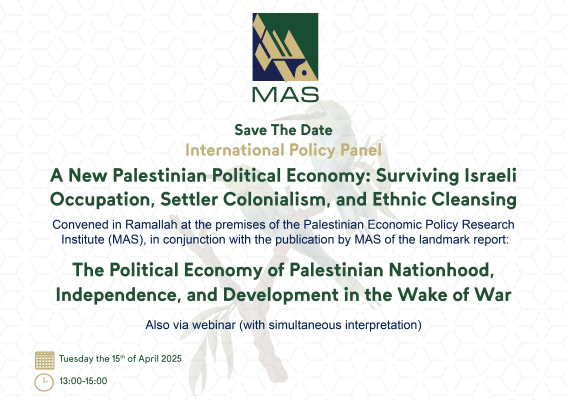 MAS

Save The Date
International Policy Panel
A New Palestinian Political Economy: Surviving Israeli Occupation, Settler Colonialism, and Ethnic Cleansing

Convened in Ramallah at the premises of the Palestinian Economic Policy Research Institute (MAS), in conjunction with the publication by MAS of the landmark report:

The Political Economy of Palestinian Nationhood, Independence, and Development in the Wake of War

Also via webinar (with simultaneous interpretation)

Tuesday the 15$^{th}$ of April 2025

13:00-15:00